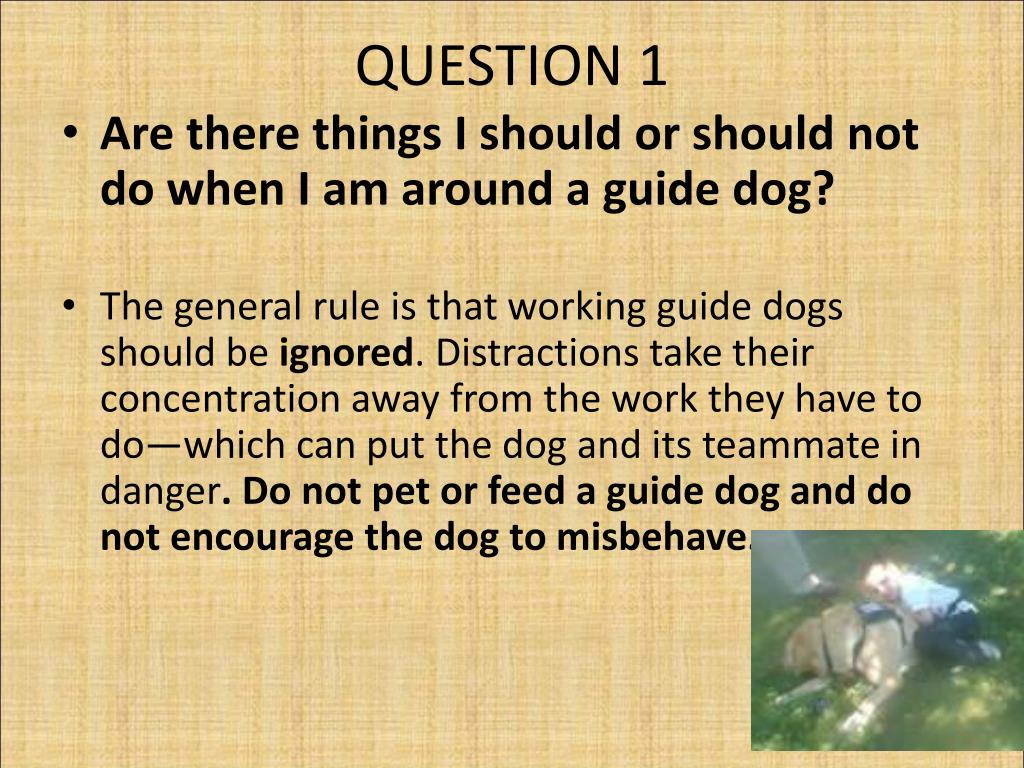 QUESTION 1

• Are there things I should or should not do when I am around a guide dog?

• The general rule is that working guide dogs should be ignored. Distractions take their concentration away from the work they have to do—which can put the dog and its teammate in danger. Do not pet or feed a guide dog and do not encourage the dog to misbehave.